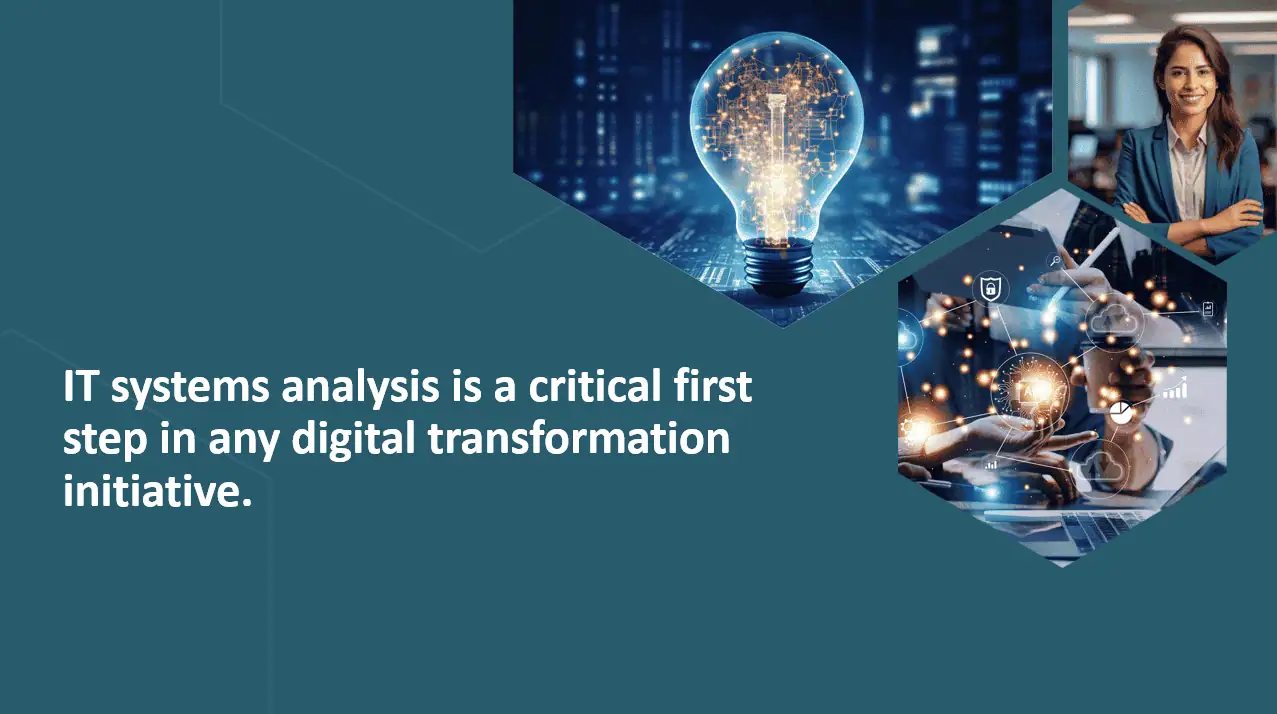 IT systems analysis is a critical first step in any digital transformation initiative.